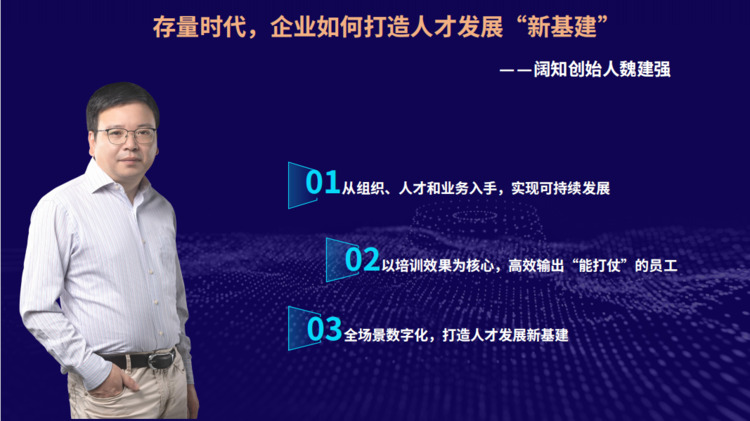 存量时代，企业如何打造人才发展“新基建”

——阔知创始人魏建强

01 从组织、人才和业务入手，实现可持续发展

02 以培训效果为核心，高效输出“能打仗”的员工

03 全场景数字化，打造人才发展新基建